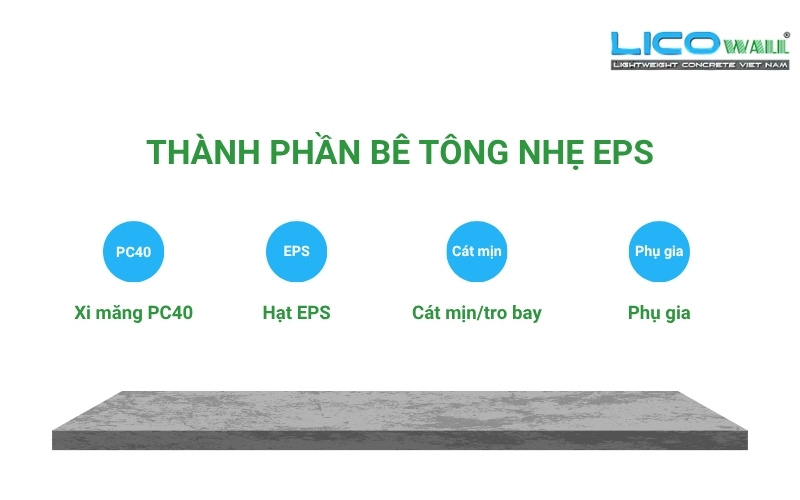 LICO WALL®
LIGHTWEIGHT CONCRETE VIET NAM

THÀNH PHẦN BÊ TÔNG NHẸ EPS

PC40
Xi măng PC40

EPS
Hạt EPS

Cát mịn
Cát mịn/tro bay

Phụ gia
Phụ gia